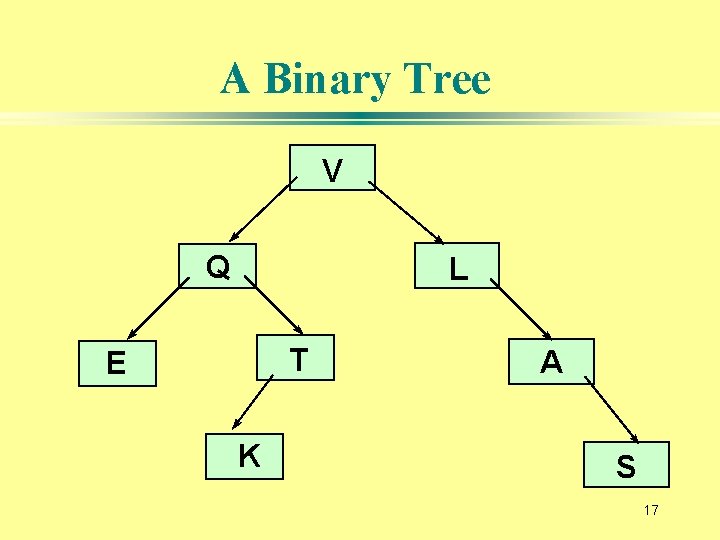 A Binary Tree

V

Q

L

E

T

A

K

S

17